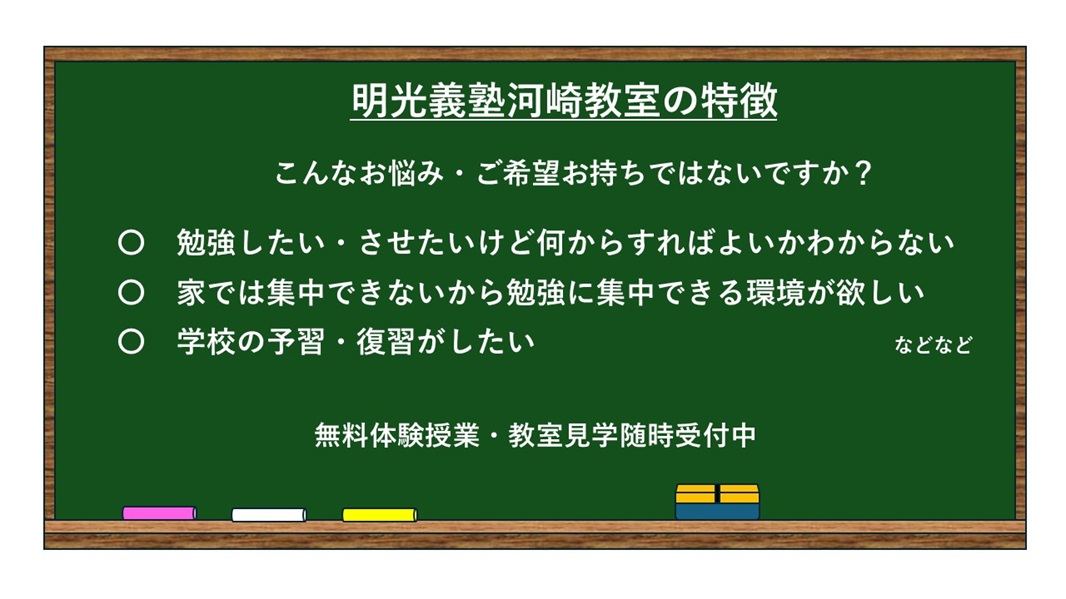 明光義塾河崎教室の特徴

こんなお悩み・ご希望お持ちではないですか？

○　勉強したい・させたいけど何からすればよいかわからない
○　家では集中できないから勉強に集中できる環境が欲しい
○　学校の予習・復習がしたい

などなど

無料体験授業・教室見学随時受付中